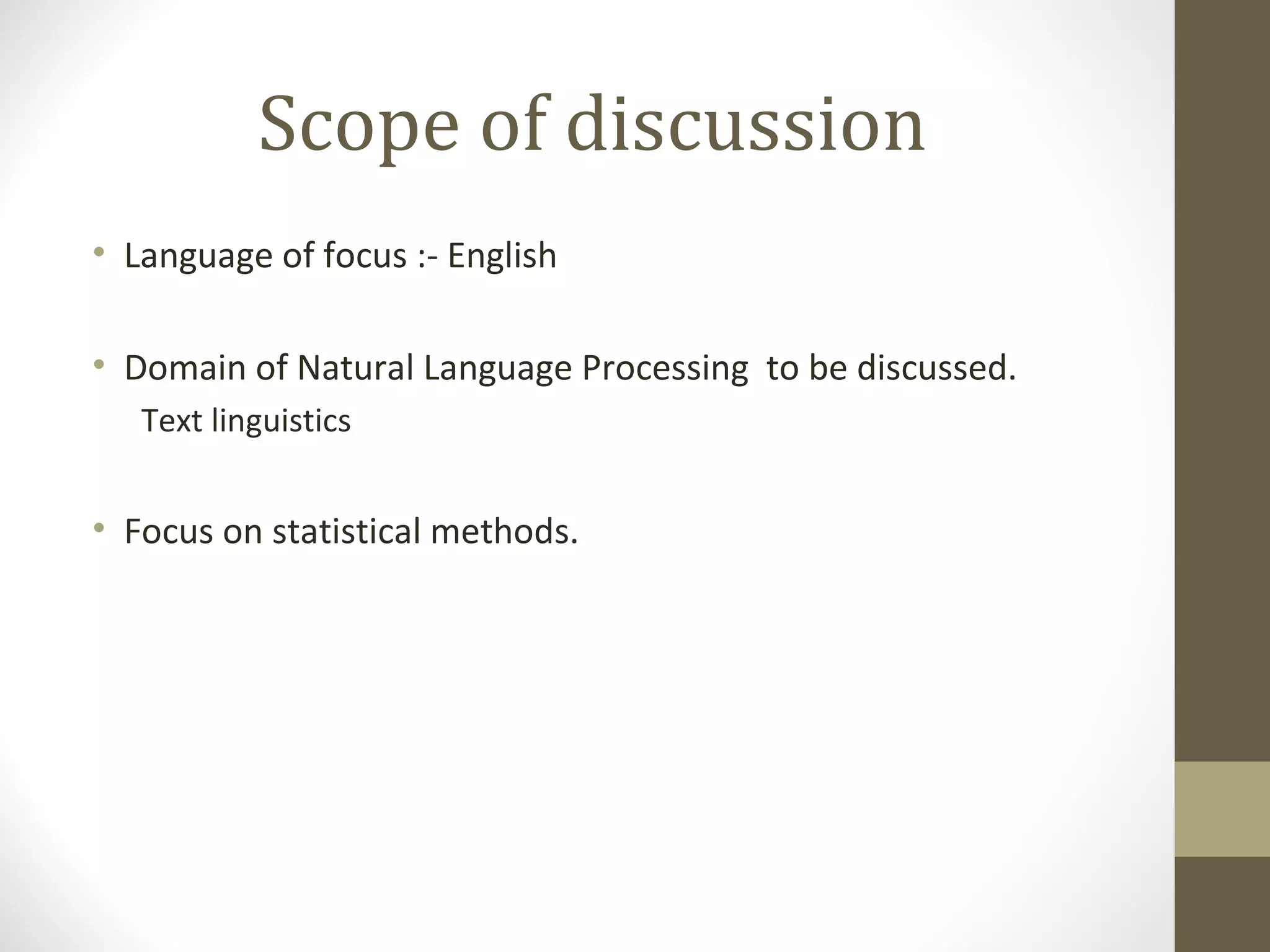 Scope of discussion

• Language of focus :- English

• Domain of Natural Language Processing to be discussed.
Text linguistics

• Focus on statistical methods.